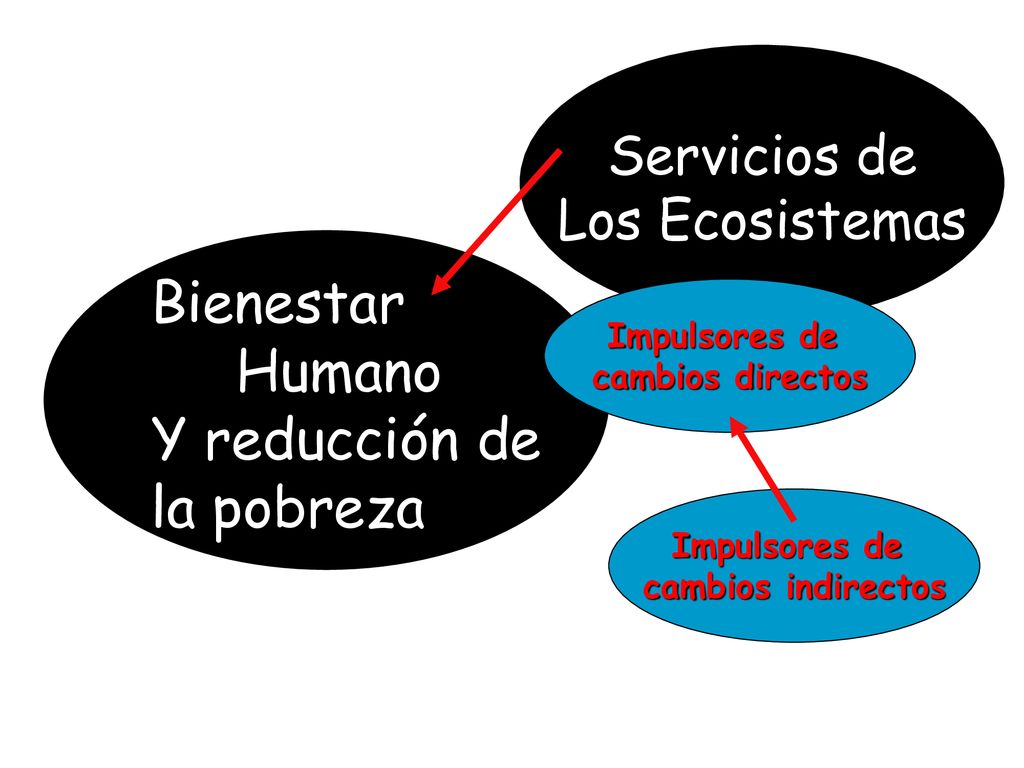 Servicios de
Los Ecosistemas

Bienestar
Humano
Y reducción de
la pobreza

Impulsores de
cambios directos

Impulsores de
cambios indirectos